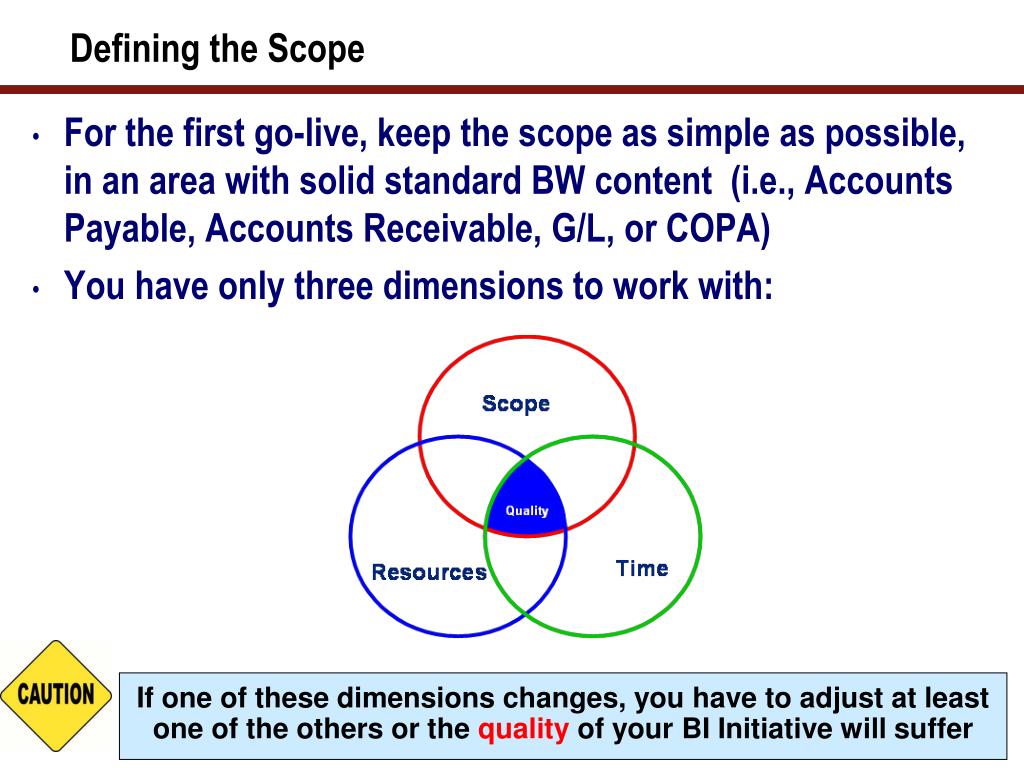 Defining the Scope

• For the first go-live, keep the scope as simple as possible, in an area with solid standard BW content (i.e., Accounts Payable, Accounts Receivable, G/L, or COPA)

• You have only three dimensions to work with:

Scope

Quality

Resources

Time

CAUTION

If one of these dimensions changes, you have to adjust at least one of the others or the quality of your BI Initiative will suffer